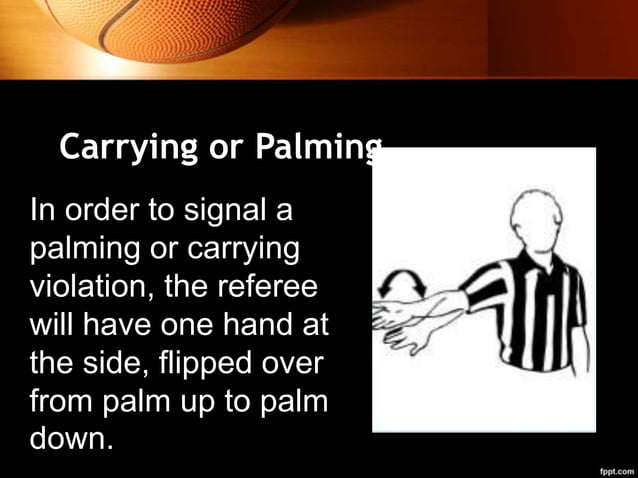 Carrying or Palming

In order to signal a palming or carrying violation, the referee will have one hand at the side, flipped over from palm up to palm down.

fppt.com